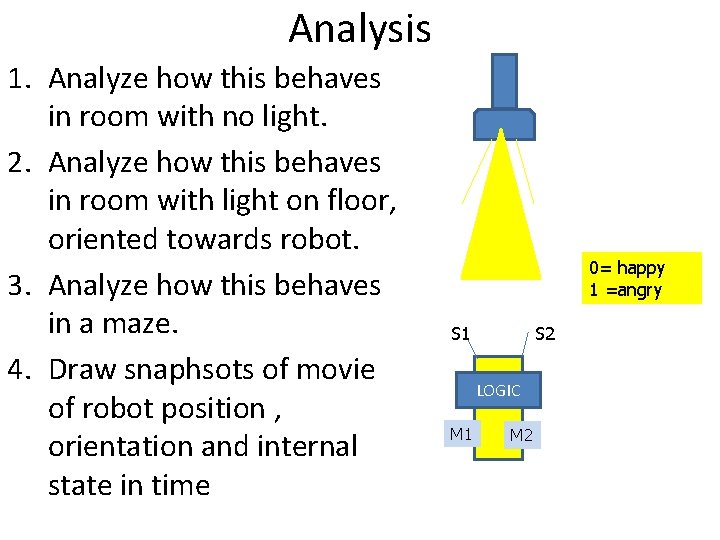 Analysis

1. Analyze how this behaves in room with no light.

2. Analyze how this behaves in room with light on floor, oriented towards robot.

3. Analyze how this behaves in a maze.

4. Draw snaphsots of movie of robot position , orientation and internal state in time

0= happy
1 =angry

S1
S2
LOGIC
M1
M2